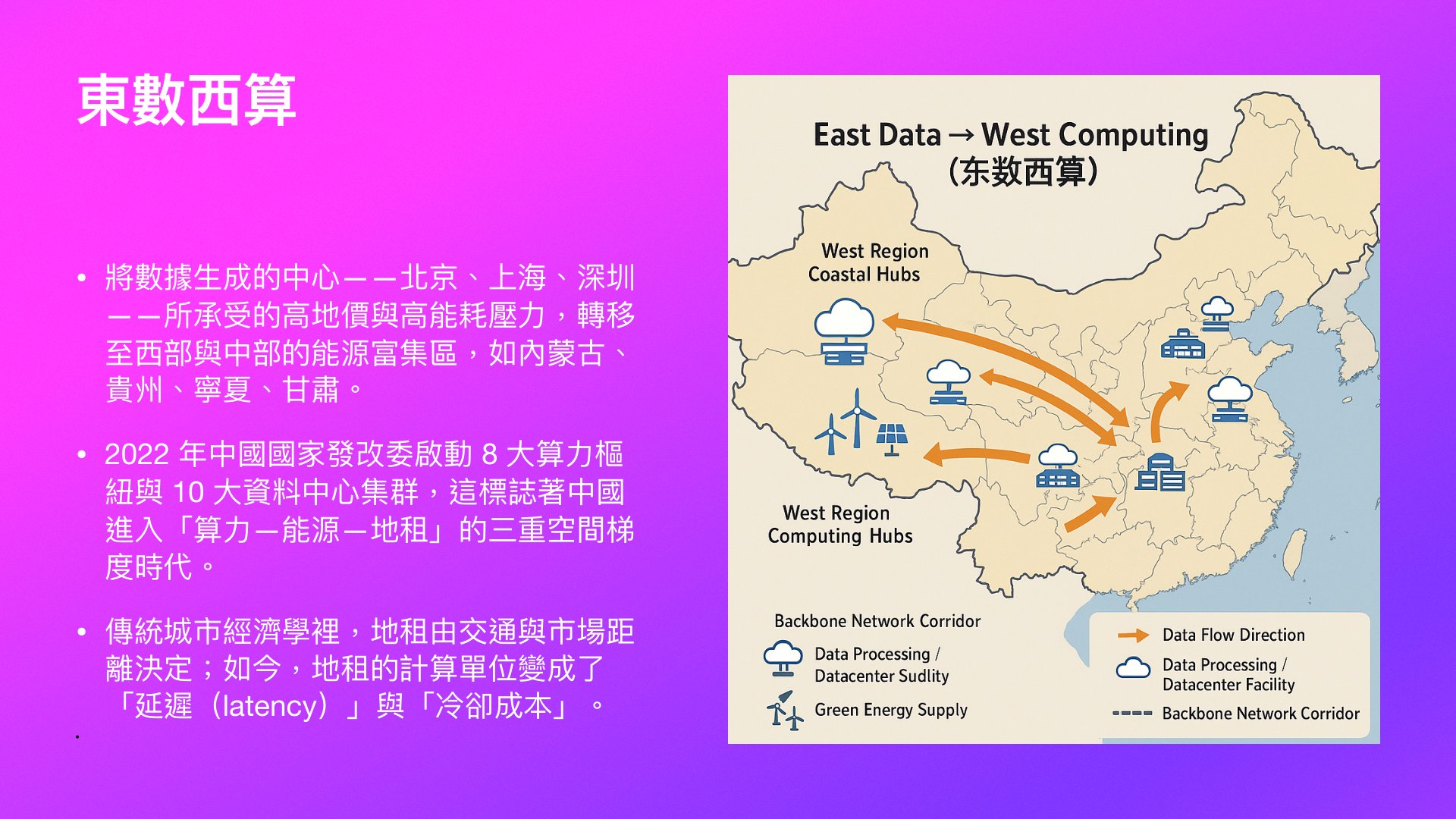 東數西算

• 將數據生成的中心——北京、上海、深圳——所承受的高地價與高能耗壓力，轉移至西部與中部的能源富集區，如內蒙古、貴州、寧夏、甘肅。

• 2022 年中國國家發改委啟動 8 大算力樞紐與 10 大資料中心集群，這標誌著中國進入「算力—能源—地租」的三重空間梯度時代。

• 傳統城市經濟學裡，地租由交通與市場距離決定；如今，地租的計算單位變成了「延遲（latency）」與「冷卻成本」。

East Data → West Computing
(东数西算)

West Region
Coastal Hubs

West Region
Computing Hubs

Backbone Network Corridor
Data Processing /
Datacenter Sudlity
Green Energy Supply

Data Flow Direction
Data Processing /
Datacenter Facility
Backbone Network Corridor